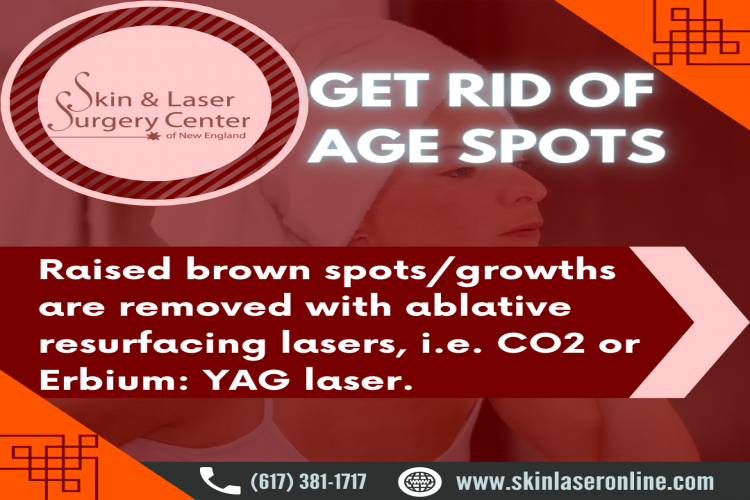 Skin & Laser Surgery Center of New England

GET RID OF AGE SPOTS

Raised brown spots/growths are removed with ablative resurfacing lasers, i.e. CO2 or Erbium: YAG laser.

(617) 381-1717 www.skinlaseronline.com